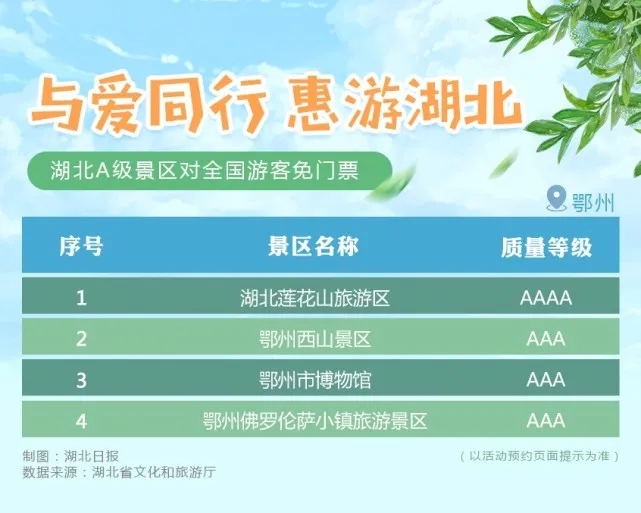 与爱同行 惠游湖北

湖北A级景区对全国游客免门票

鄂州

| 序号 | 景区名称 | 质量等级 |
|---|---|---|
| 1 | 湖北莲花山旅游区 | AAAA |
| 2 | 鄂州西山景区 | AAA |
| 3 | 鄂州市博物馆 | AAA |
| 4 | 鄂州佛罗伦萨小镇旅游景区 | AAA |

制图：湖北日报
数据来源：湖北省文化和旅游厅

（以活动预约页面提示为准）